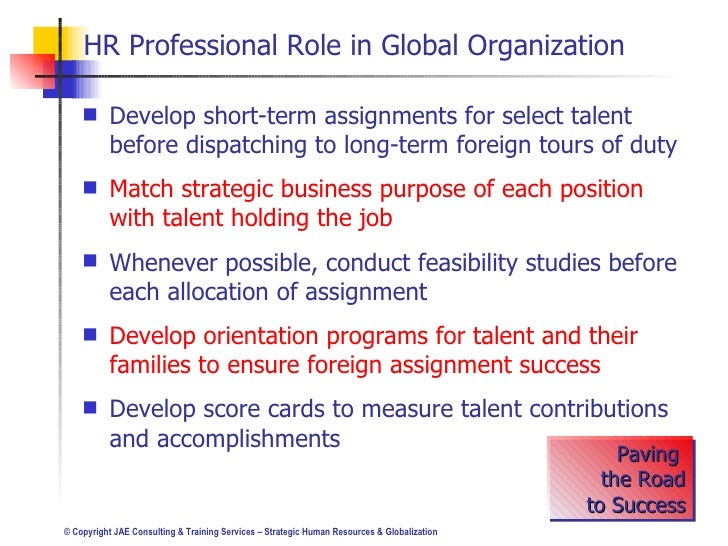 HR Professional Role in Global Organization

- Develop short-term assignments for select talent before dispatching to long-term foreign tours of duty
- Match strategic business purpose of each position with talent holding the job
- Whenever possible, conduct feasibility studies before each allocation of assignment
- Develop orientation programs for talent and their families to ensure foreign assignment success
- Develop score cards to measure talent contributions and accomplishments

Paving the Road to Success

© Copyright JAE Consulting & Training Services – Strategic Human Resources & Globalization